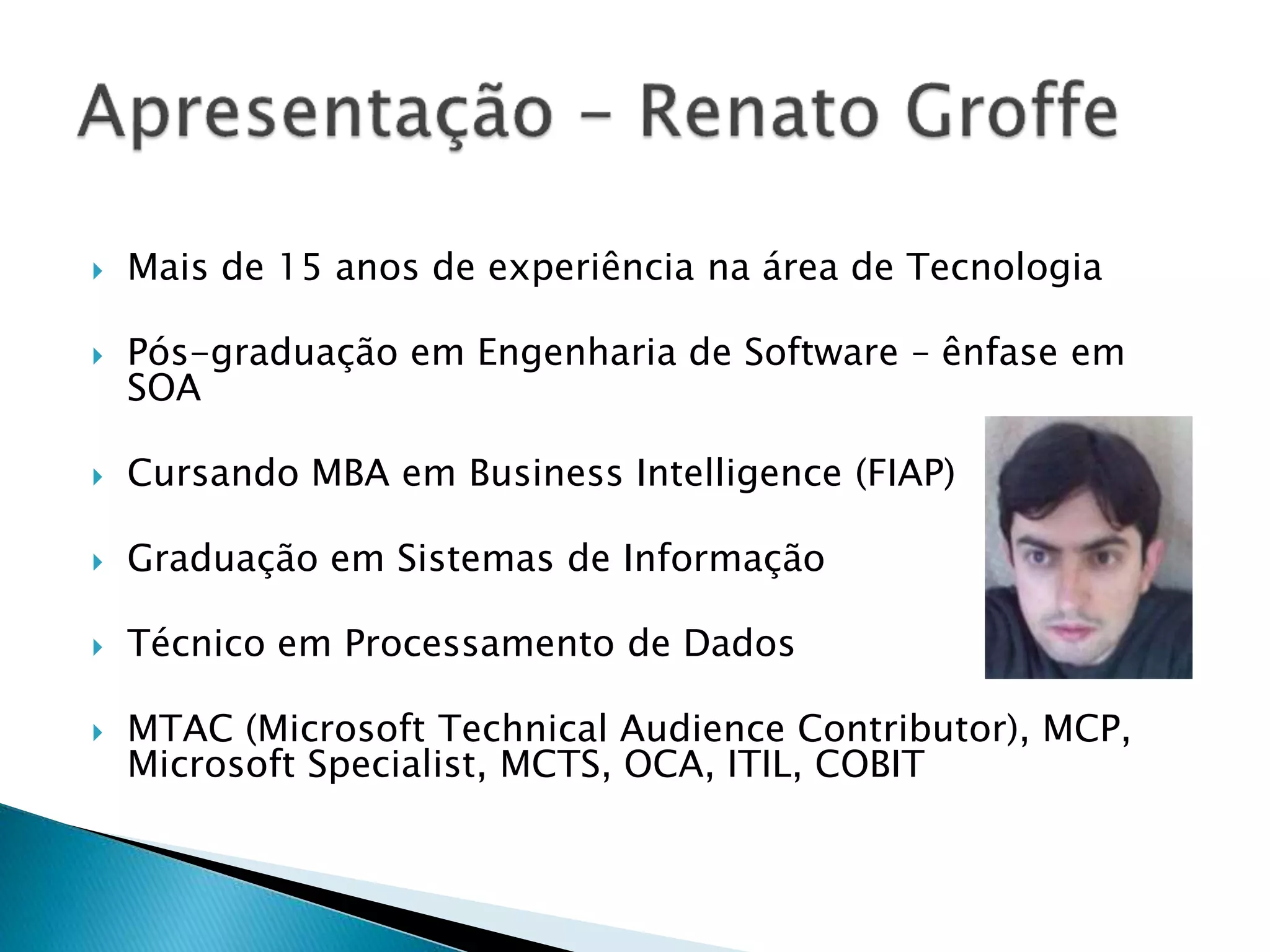 Apresentação – Renato Groffe

Mais de 15 anos de experiência na área de Tecnologia

Pós-graduação em Engenharia de Software – ênfase em SOA

Cursando MBA em Business Intelligence (FIAP)

Graduação em Sistemas de Informação

Técnico em Processamento de Dados

MTAC (Microsoft Technical Audience Contributor), MCP, Microsoft Specialist, MCTS, OCA, ITIL, COBIT